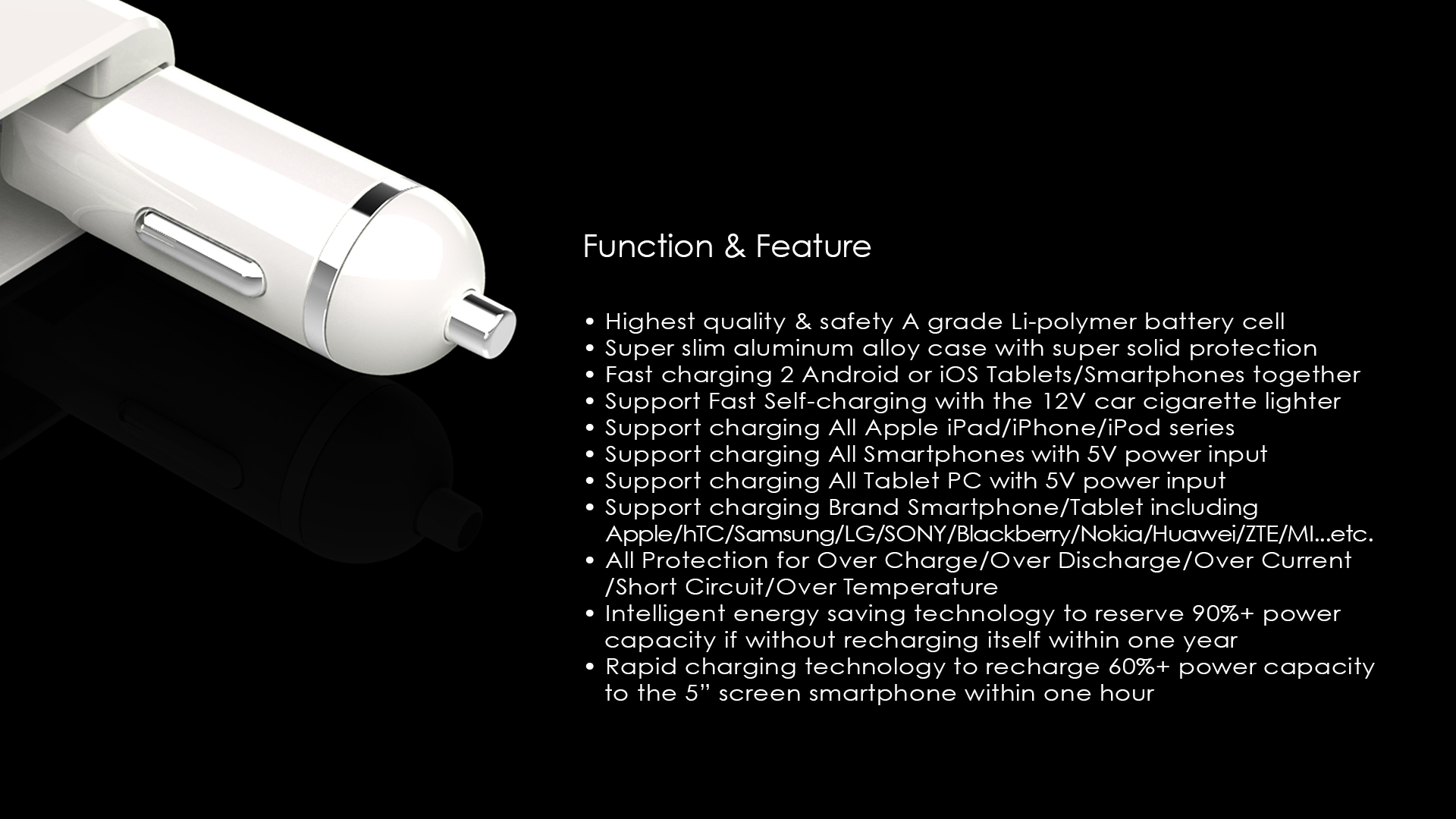 Function & Feature

• Highest quality & safety A grade Li-polymer battery cell
• Super slim aluminum alloy case with super solid protection
• Fast charging 2 Android or iOS Tablets/Smartphones together
• Support Fast Self-charging with the 12V car cigarette lighter
• Support charging All Apple iPad/iPhone/iPod series
• Support charging All Smartphones with 5V power input
• Support charging All Tablet PC with 5V power input
• Support charging Brand Smartphone/Tablet including Apple/hTC/Samsung/LG/SONY/Blackberry/Nokia/Huawei/ZTE/MI...etc.
• All Protection for Over Charge/Over Discharge/Over Current /Short Circuit/Over Temperature
• Intelligent energy saving technology to reserve 90%+ power capacity if without recharging itself within one year
• Rapid charging technology to recharge 60%+ power capacity to the 5” screen smartphone within one hour